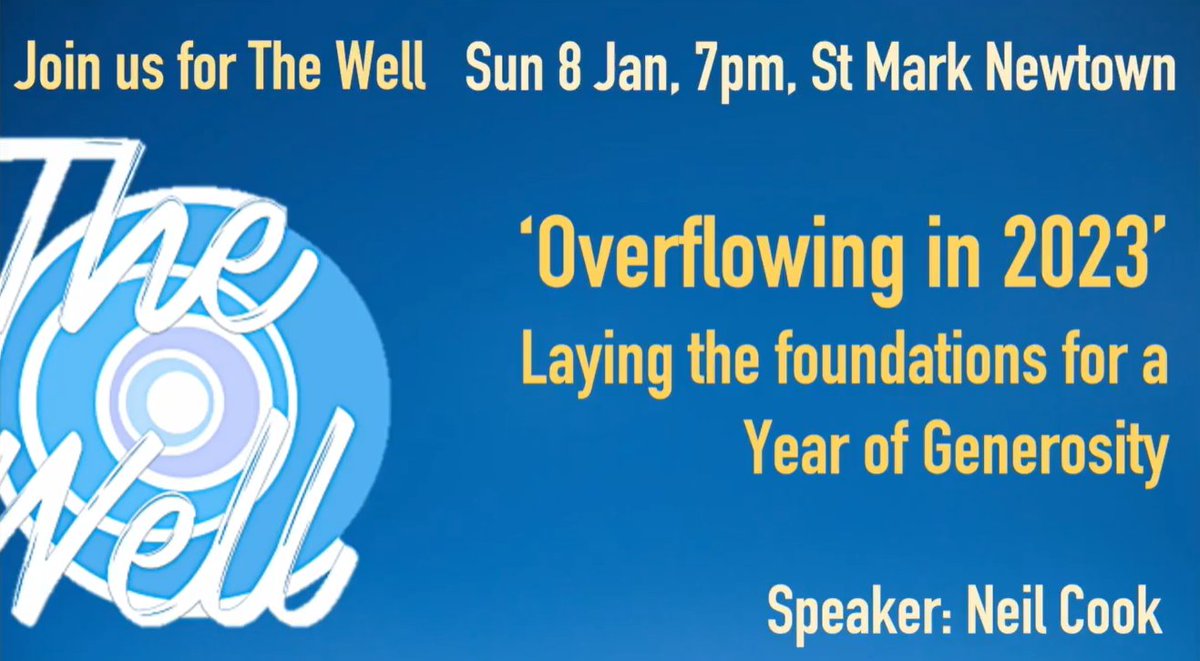 Join us for The Well Sun 8 Jan, 7pm, St Mark Newtown

The Well

'Overflowing in 2023'
Laying the foundations for a Year of Generosity

Speaker: Neil Cook